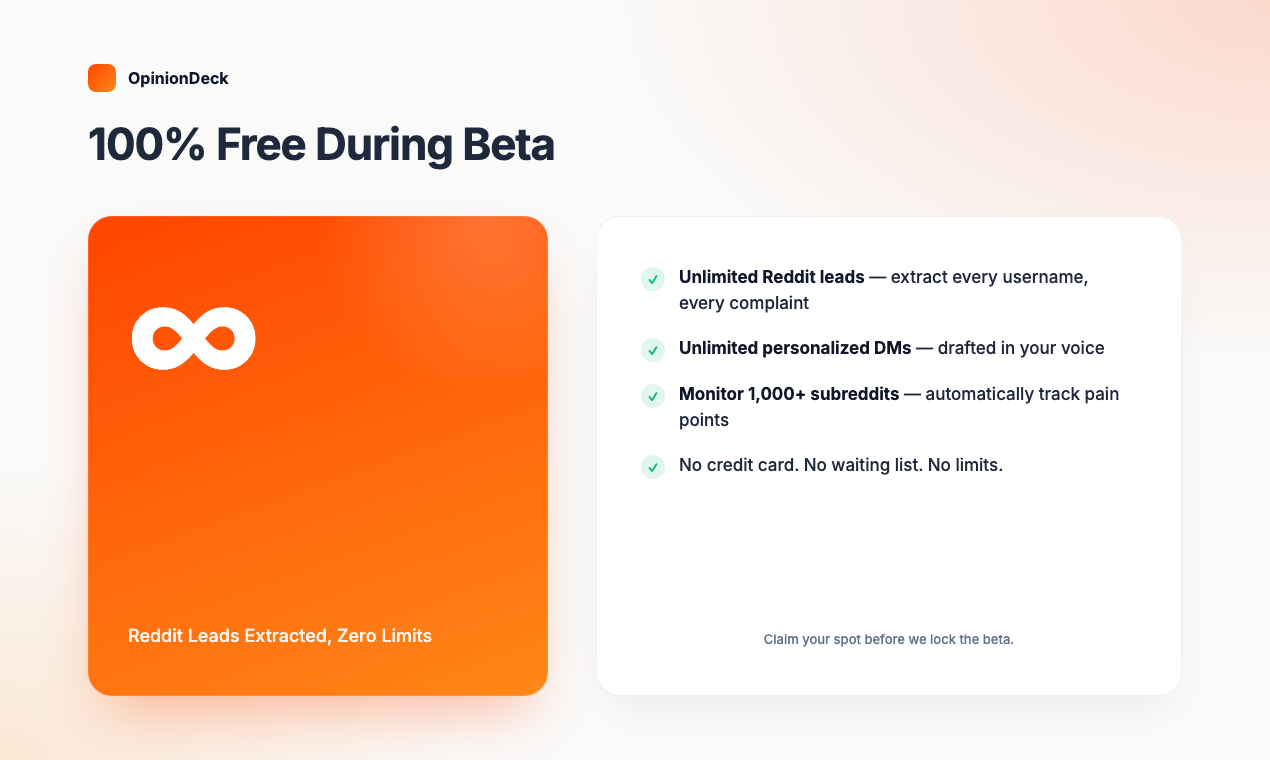 OpinionDeck

100% Free During Beta

Reddit Leads Extracted, Zero Limits

Unlimited Reddit leads — extract every username, every complaint

Unlimited personalized DMs — drafted in your voice

Monitor 1,000+ subreddits — automatically track pain points

No credit card. No waiting list. No limits.

Claim your spot before we lock the beta.